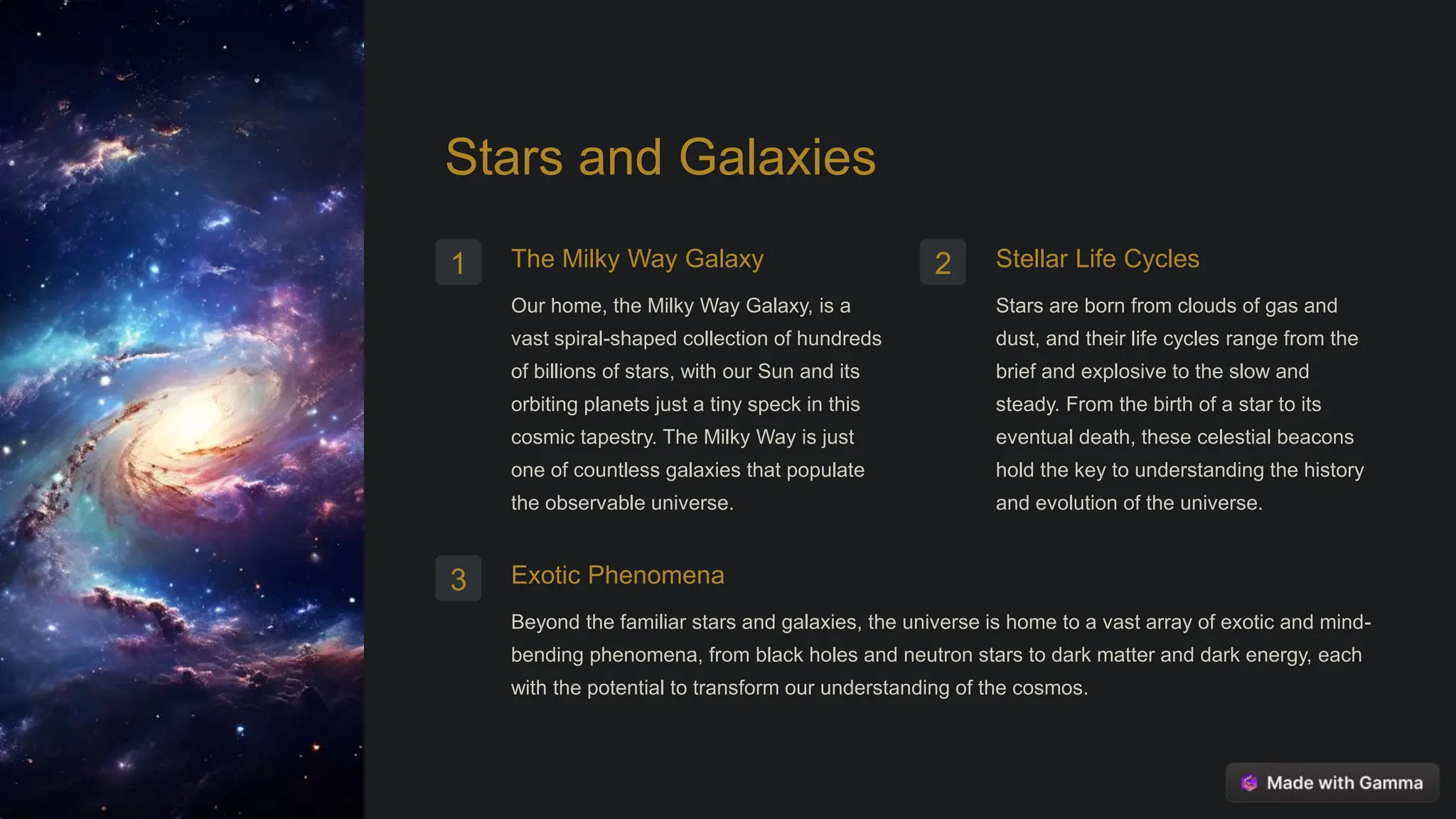 Stars and Galaxies

1

The Milky Way Galaxy

Our home, the Milky Way Galaxy, is a vast spiral-shaped collection of hundreds of billions of stars, with our Sun and its orbiting planets just a tiny speck in this cosmic tapestry. The Milky Way is just one of countless galaxies that populate the observable universe.

2

Stellar Life Cycles

Stars are born from clouds of gas and dust, and their life cycles range from the brief and explosive to the slow and steady. From the birth of a star to its eventual death, these celestial beacons hold the key to understanding the history and evolution of the universe.

3

Exotic Phenomena

Beyond the familiar stars and galaxies, the universe is home to a vast array of exotic and mind-bending phenomena, from black holes and neutron stars to dark matter and dark energy, each with the potential to transform our understanding of the cosmos.

Made with Gamma